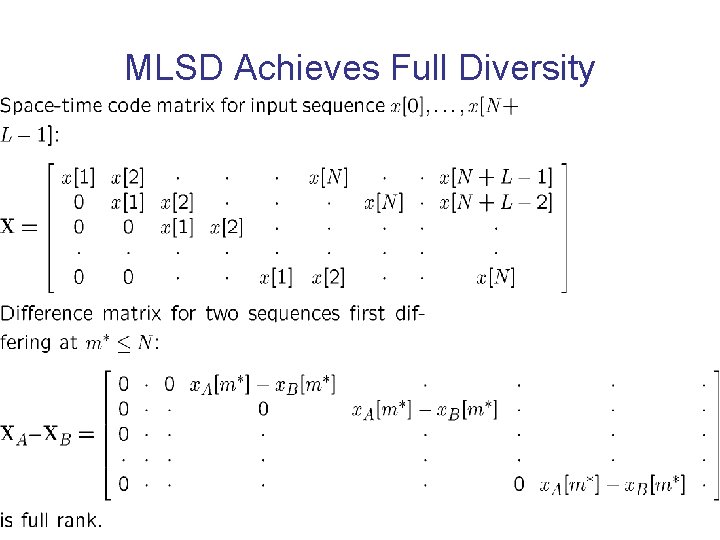 MLSD Achieves Full Diversity

Space-time code matrix for input sequence $x[0], \ldots, x[N+L-1]$:

$$\mathbf{X} = \begin{bmatrix} x[1] & x[2] & \cdot & \cdot & \cdot & x[N] & \cdot & \cdot & x[N+L-1] \\ 0 & x[1] & x[2] & \cdot & \cdot & \cdot & x[N] & \cdot & x[N+L-2] \\ 0 & 0 & x[1] & x[2] & \cdot & \cdot & \cdot & \cdot & \cdot \\ \cdot & \cdot & \cdot & \cdot & \cdot & \cdot & \cdot & \cdot & \cdot \\ 0 & 0 & \cdot & \cdot & x[1] & x[2] & \cdot & \cdot & x[N] \end{bmatrix}$$

Difference matrix for two sequences first differing at $m^* \leq N$:

$$\mathbf{X}_A - \mathbf{X}_B = \begin{bmatrix} 0 & \cdot & 0 & x_A[m^*] - x_B[m^*] & \cdot & \cdot & \cdot & \cdot \\ 0 & \cdot & \cdot & 0 & x_A[m^*] - x_B[m^*] & \cdot & \cdot & \cdot \\ 0 & \cdot & \cdot & \cdot & \cdot & \cdot & \cdot & \cdot \\ \cdot & \cdot & \cdot & \cdot & \cdot & \cdot & \cdot & \cdot \\ 0 & \cdot & \cdot & \cdot & \cdot & 0 & x_A[m^*] - x_B[m^*] & \cdot \end{bmatrix}$$

is full rank.